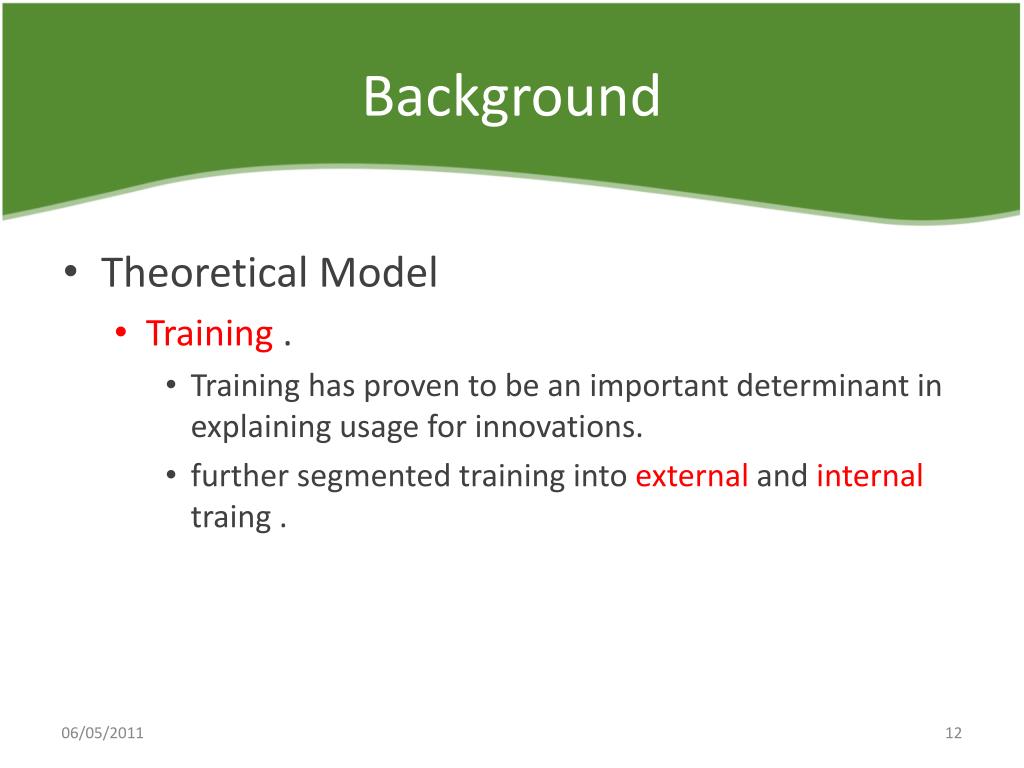 Background

• Theoretical Model
  • Training .
    • Training has proven to be an important determinant in explaining usage for innovations.
    • further segmented training into external and internal traing .

06/05/2011

12